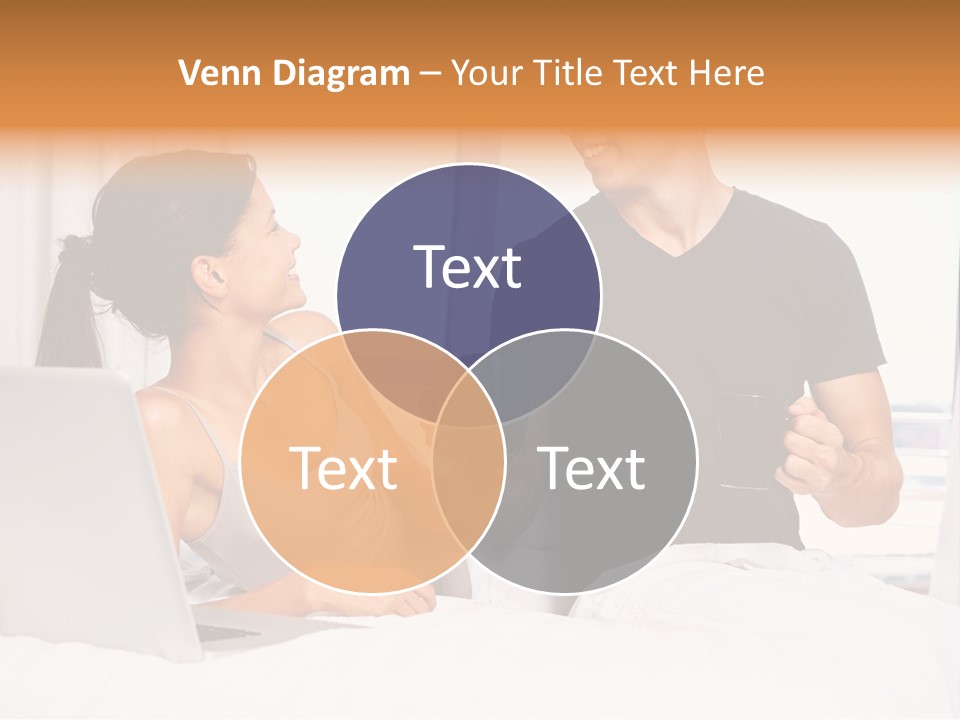 Venn Diagram – Your Title Text Here

Text

Text

Text